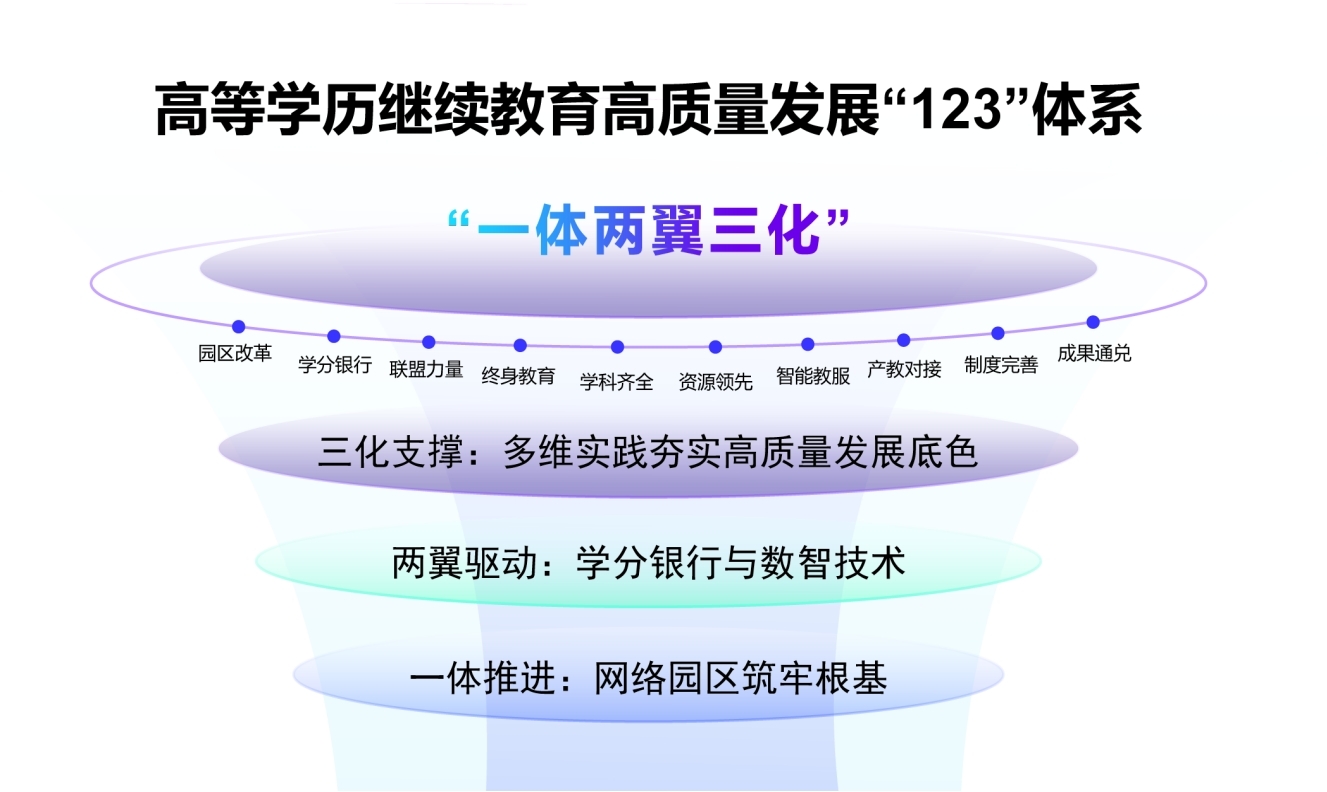 高等学历继续教育高质量发展“123”体系

“一体两翼三化”

园区改革 学分银行 联盟力量 终身教育 学科齐全 资源领先 智能教服 产教对接 制度完善 成果通兑

三化支撑：多维实践夯实高质量发展底色

两翼驱动：学分银行与数智技术

一体推进：网络园区筑牢根基